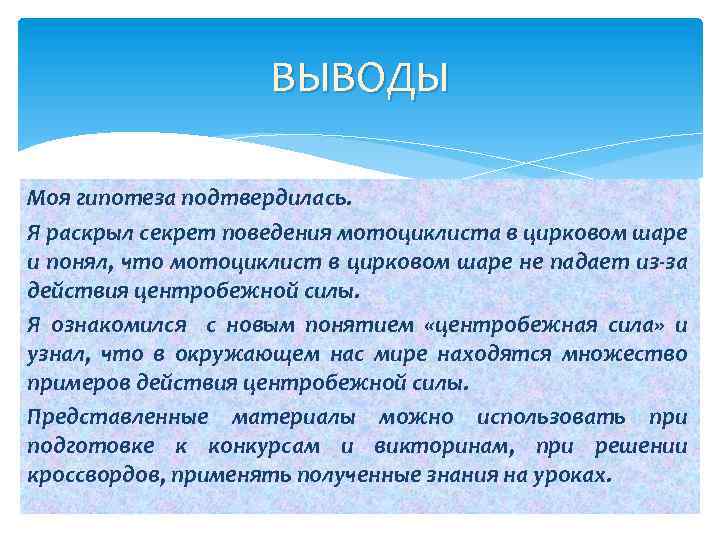 ВЫВОДЫ

Моя гипотеза подтвердилась.

Я раскрыл секрет поведения мотоциклиста в цирковом шаре и понял, что мотоциклист в цирковом шаре не падает из-за действия центробежной силы.

Я ознакомился с новым понятием «центробежная сила» и узнал, что в окружающем нас мире находятся множество примеров действия центробежной силы.

Представленные материалы можно использовать при подготовке к конкурсам и викторинам, при решении кроссвордов, применять полученные знания на уроках.